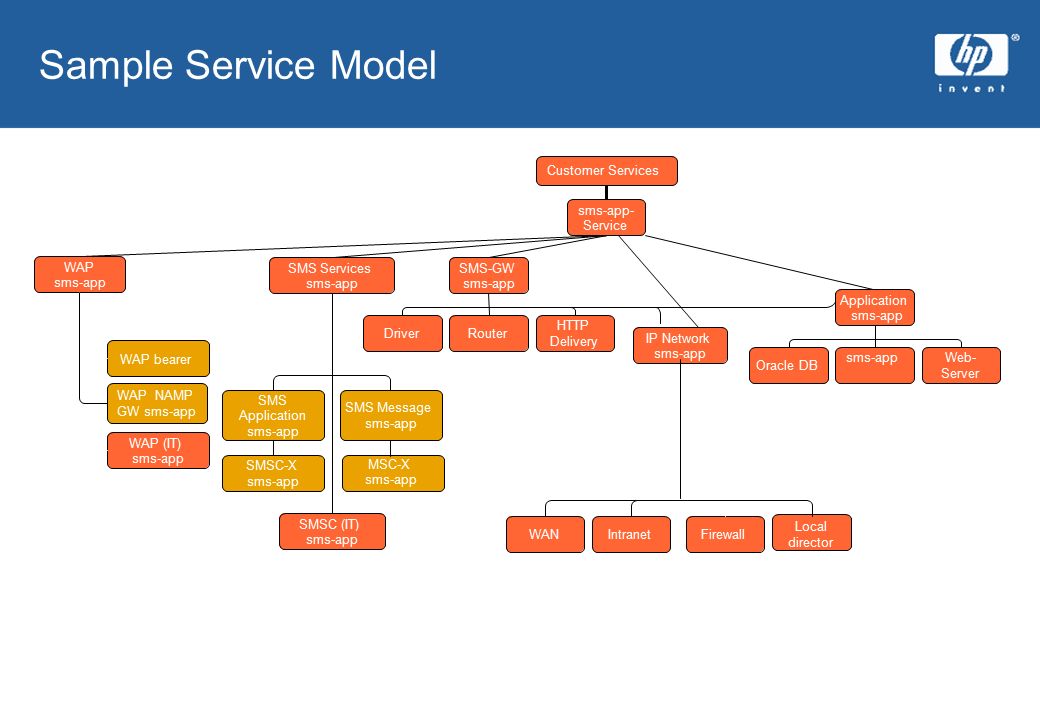 Sample Service Model

hp
invent

Customer Services

sms-app-Service

WAP sms-app

SMS Services sms-app

SMS-GW sms-app

Application sms-app

Driver

Router

HTTP Delivery

IP Network sms-app

Oracle DB

sms-app

Web-Server

WAP bearer

WAP NAMP GW sms-app

WAP (IT) sms-app

SMS Application sms-app

SMS Message sms-app

SMSC-X sms-app

MSC-X sms-app

SMSC (IT) sms-app

WAN

Intranet

Firewall

Local director